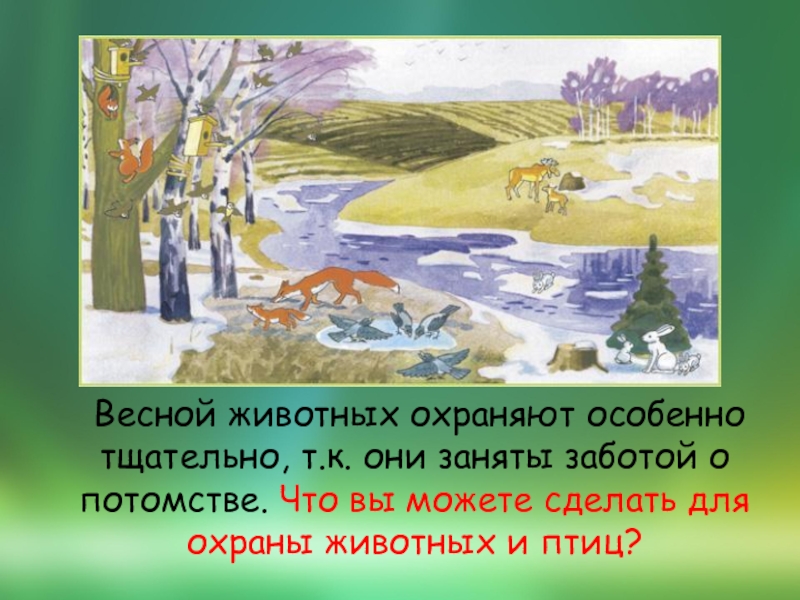 Весной животных охраняют особенно тщательно, т.к. они заняты заботой о потомстве. Что вы можете сделать для охраны животных и птиц?